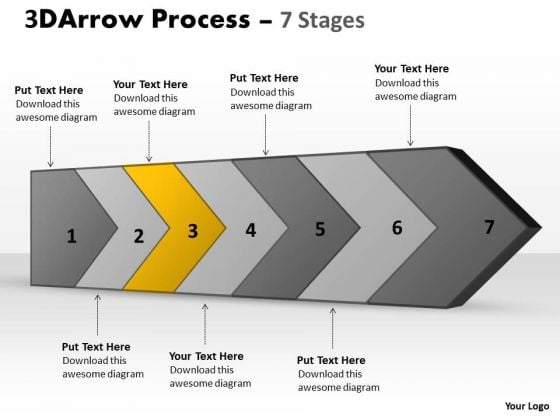 3DArrow Process – 7 Stages

Put Text Here
Download this awesome diagram

Your Text Here
Download this awesome diagram

Put Text Here
Download this awesome diagram

Your Text Here
Download this awesome diagram

1 2 3 4 5 6 7

Put Text Here
Download this awesome diagram

Your Text Here
Download this awesome diagram

Put Text Here
Download this awesome diagram

Your Logo